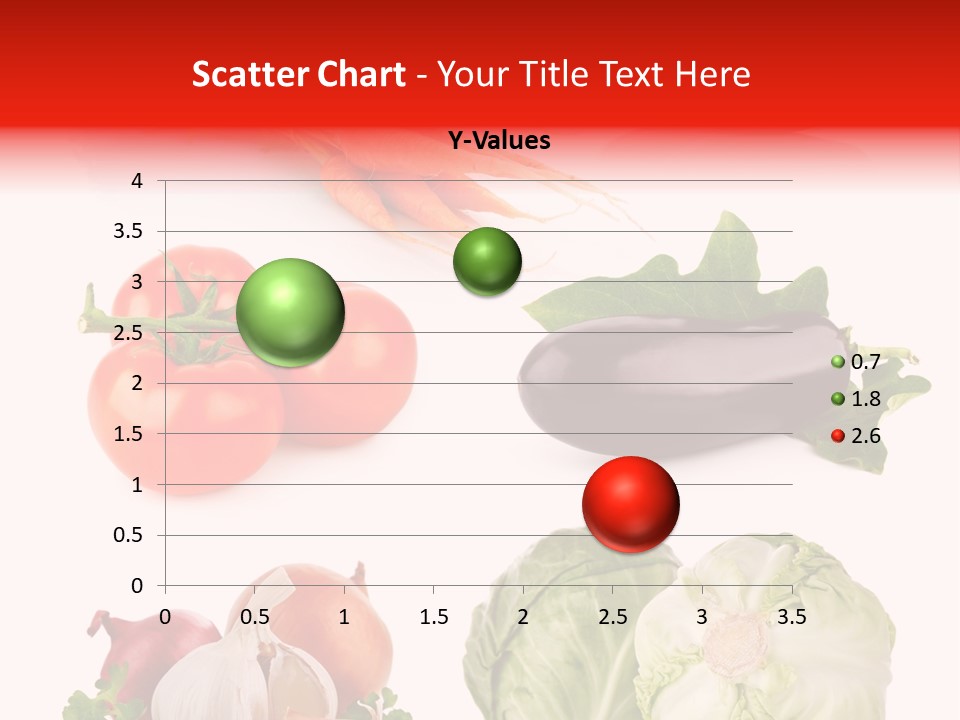 Scatter Chart - Your Title Text Here

Y-Values

4
3.5
3
2.5
2
1.5
1
0.5
0

0 0.5 1 1.5 2 2.5 3 3.5

0.7
1.8
2.6